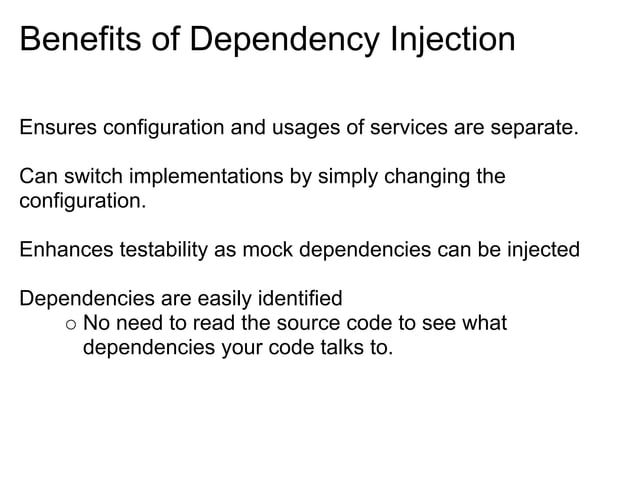 Benefits of Dependency Injection

Ensures configuration and usages of services are separate.

Can switch implementations by simply changing the configuration.

Enhances testability as mock dependencies can be injected

Dependencies are easily identified
○ No need to read the source code to see what dependencies your code talks to.